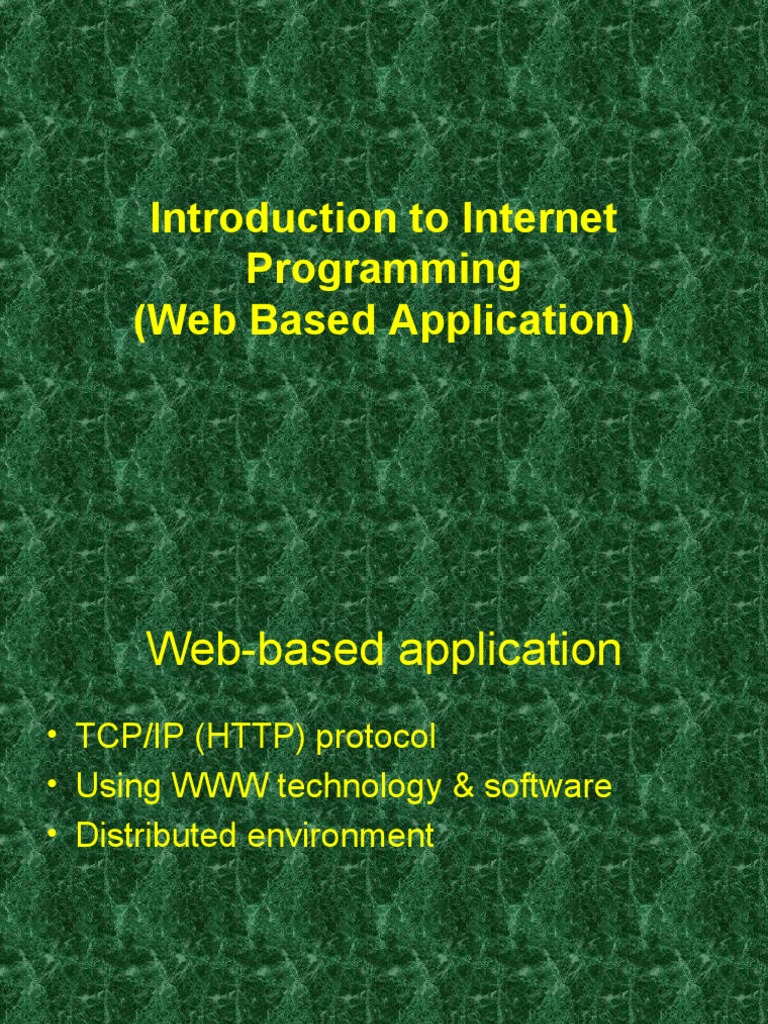 Introduction to Internet Programming
(Web Based Application)

Web-based application

• TCP/IP (HTTP) protocol
• Using WWW technology & software
• Distributed environment